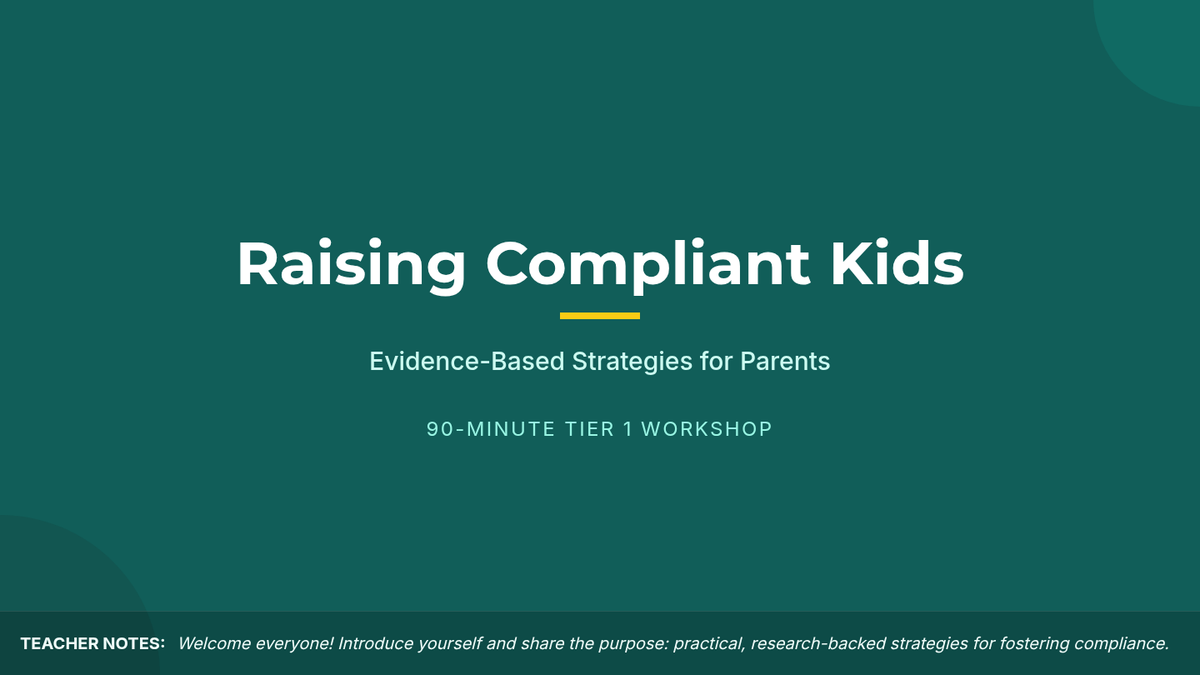 Raising Compliant Kids

Evidence-Based Strategies for Parents

90-MINUTE TIER 1 WORKSHOP

TEACHER NOTES: Welcome everyone! Introduce yourself and share the purpose: practical, research-backed strategies for fostering compliance.